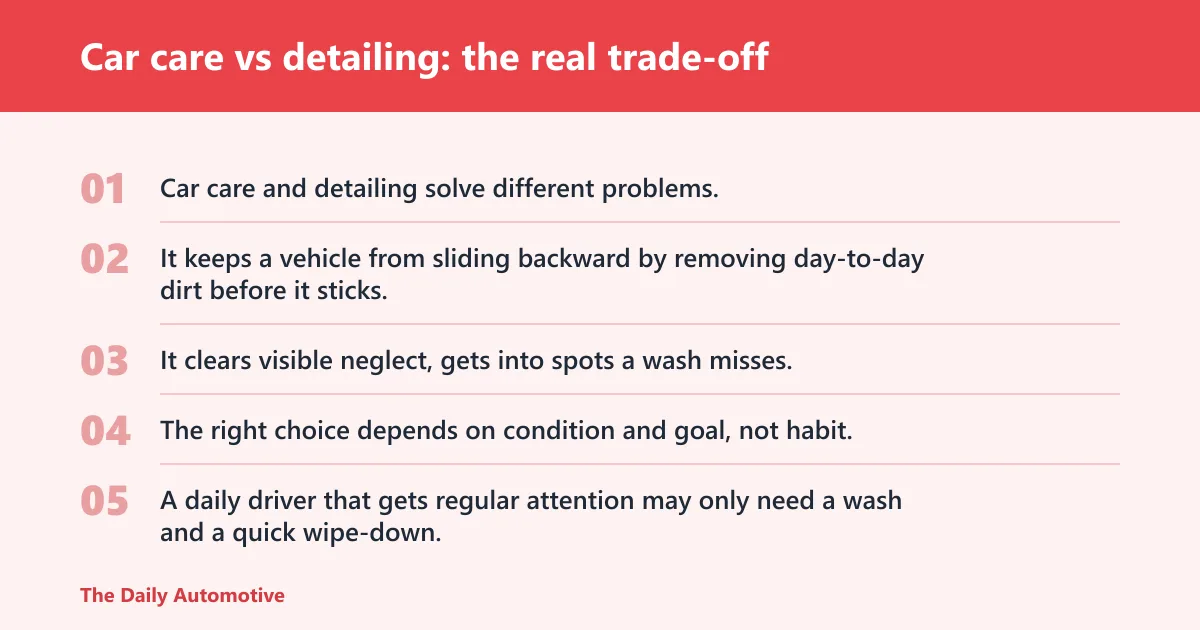 Car care vs detailing: the real trade-off

01 Car care and detailing solve different problems.

02 It keeps a vehicle from sliding backward by removing day-to-day dirt before it sticks.

03 It clears visible neglect, gets into spots a wash misses.

04 The right choice depends on condition and goal, not habit.

05 A daily driver that gets regular attention may only need a wash and a quick wipe-down.

The Daily Automotive